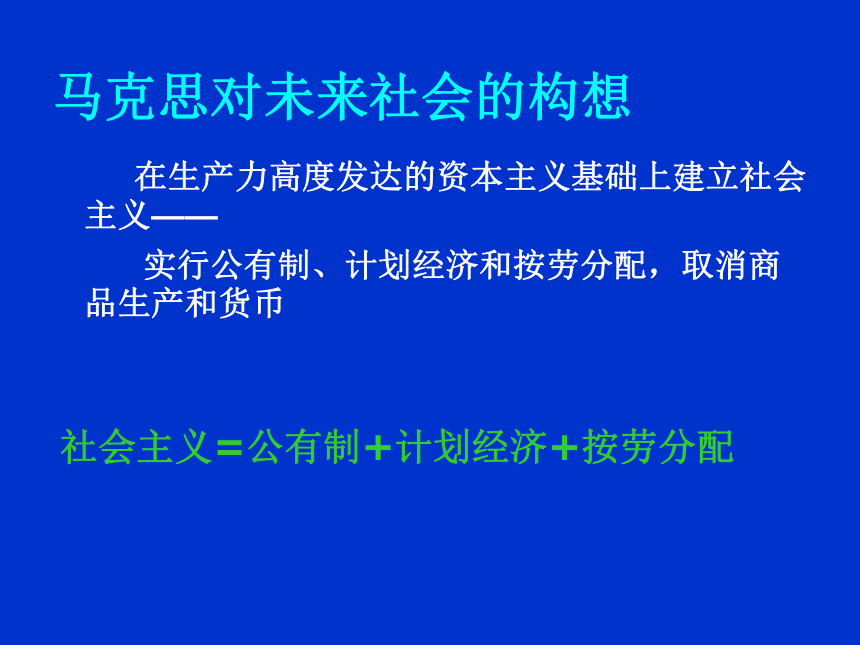 马克思对未来社会的构想

在生产力高度发达的资本主义基础上建立社会主义——

实行公有制、计划经济和按劳分配，取消商品生产和货币

社会主义=公有制+计划经济+按劳分配